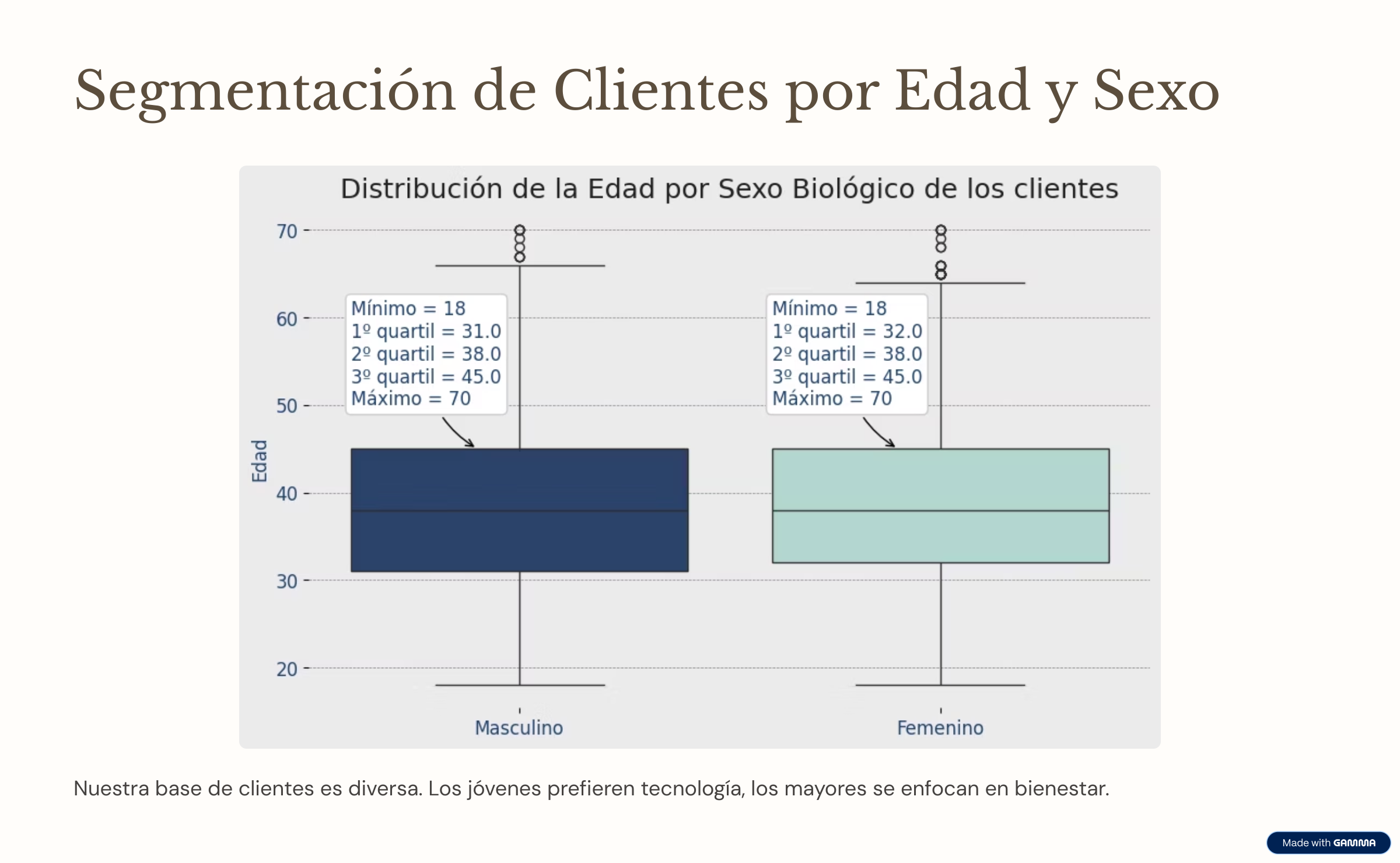 Segmentación de Clientes por Edad y Sexo

Distribución de la Edad por Sexo Biológico de los clientes

70
60
50
40
30
20

Edad

Mínimo = 18
1º quartil = 31.0
2º quartil = 38.0
3º quartil = 45.0
Máximo = 70

Mínimo = 18
1º quartil = 32.0
2º quartil = 38.0
3º quartil = 45.0
Máximo = 70

Masculino
Femenino

Nuestra base de clientes es diversa. Los jóvenes prefieren tecnología, los mayores se enfocan en bienestar.

Made with GAMMA